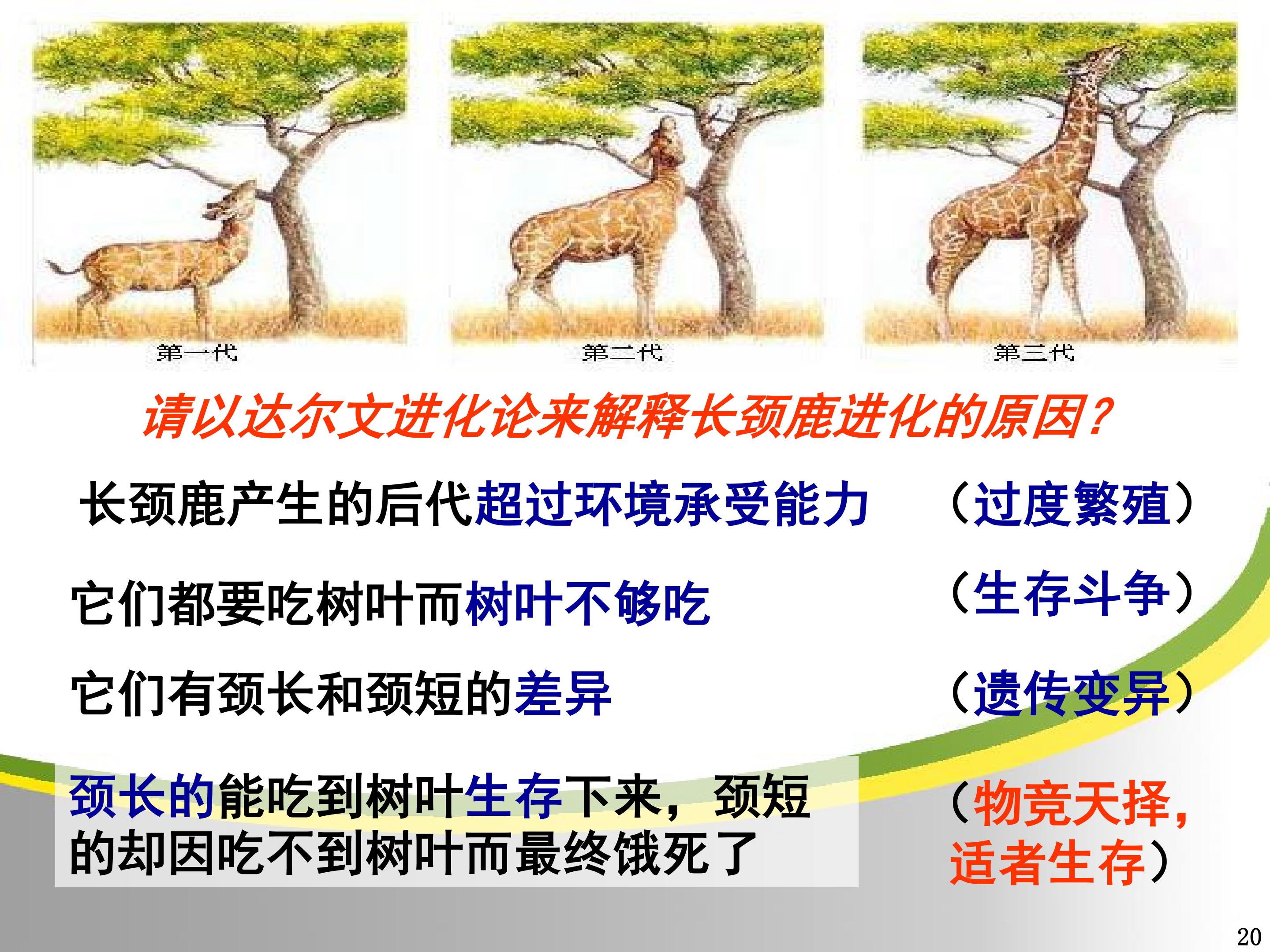 第一代

第二代

第三代

请以达尔文进化论来解释长颈鹿进化的原因？

长颈鹿产生的后代超过环境承受能力 （过度繁殖）

它们都要吃树叶而树叶不够吃 （生存斗争）

它们有颈长和颈短的差异 （遗传变异）

颈长的能吃到树叶生存下来，颈短的却因吃不到树叶而最终饿死了 （物竞天择，适者生存）

20